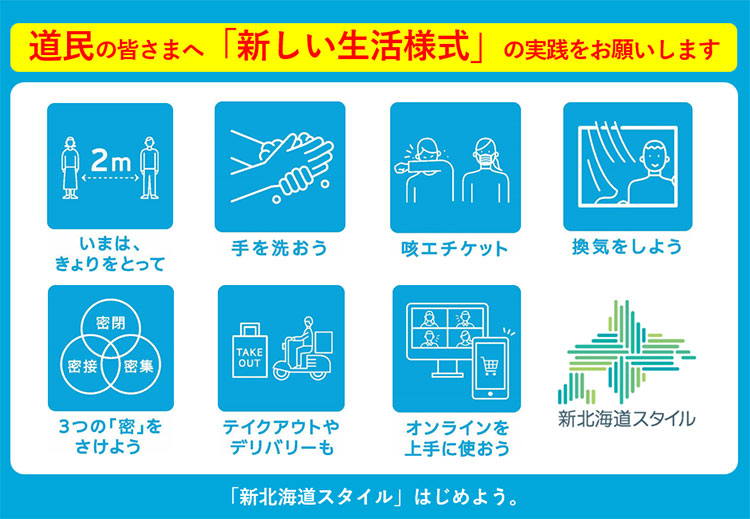 道民の皆さまへ「新しい生活様式」の実践をお願いします

2m

いまは、きょりをとって

手を洗おう

咳エチケット

換気をしよう

密閉

密接

密集

3つの「密」をさけよう

TAKE OUT

テイクアウトやデリバリーも

オンラインを上手に使おう

新北海道スタイル

「新北海道スタイル」はじめよう。